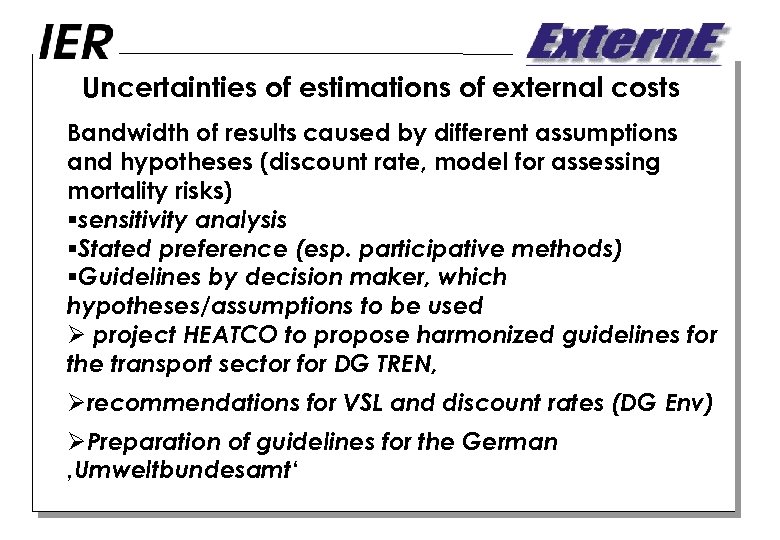 IER

ExternE

Uncertainties of estimations of external costs

Bandwidth of results caused by different assumptions and hypotheses (discount rate, model for assessing mortality risks)
▪sensitivity analysis
▪Stated preference (esp. participative methods)
▪Guidelines by decision maker, which hypotheses/assumptions to be used
➢ project HEATCO to propose harmonized guidelines for the transport sector for DG TREN,

➢recommendations for VSL and discount rates (DG Env)

➢Preparation of guidelines for the German ‚Umweltbundesamt‘